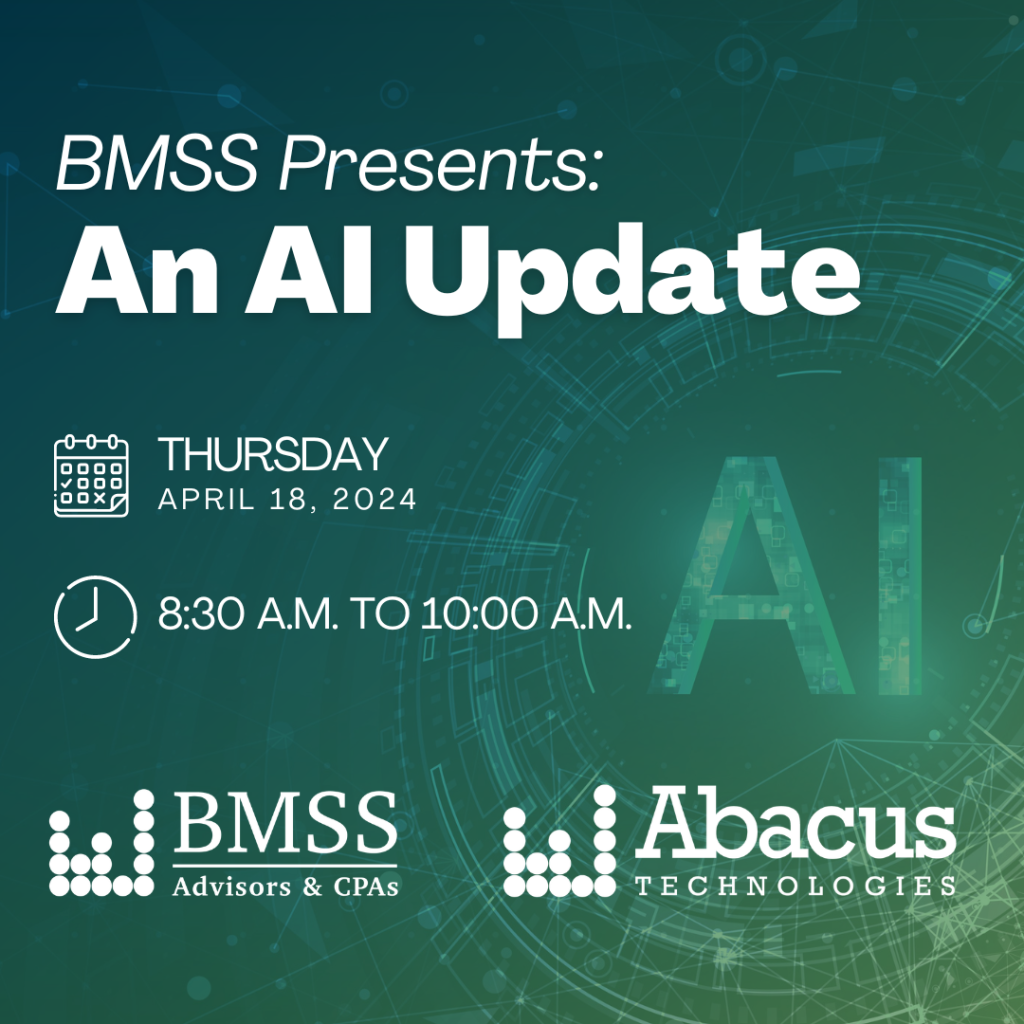 BMSS Presents:
An AI Update

THURSDAY
APRIL 18, 2024

8:30 A.M. TO 10:00 A.M.

AI

BMSS
Advisors & CPAs

Abacus
TECHNOLOGIES